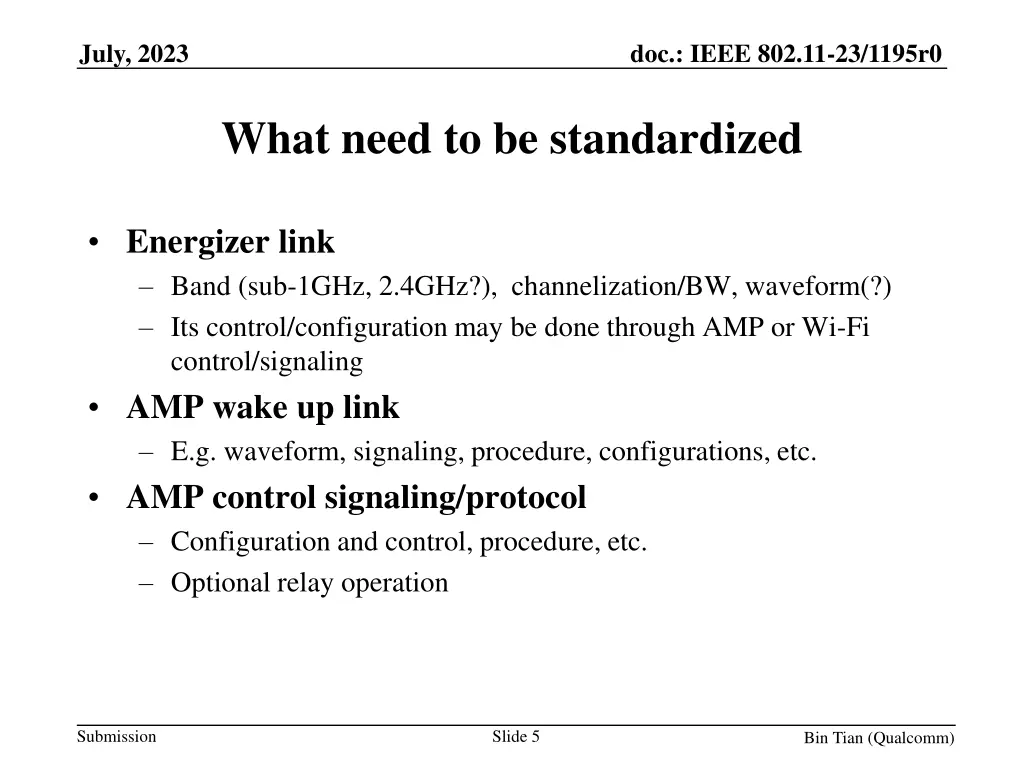 July, 2023

doc.: IEEE 802.11-23/1195r0

What need to be standardized

• Energizer link
– Band (sub-1GHz, 2.4GHz?), channelization/BW, waveform(?)
– Its control/configuration may be done through AMP or Wi-Fi control/signaling
• AMP wake up link
– E.g. waveform, signaling, procedure, configurations, etc.
• AMP control signaling/protocol
– Configuration and control, procedure, etc.
– Optional relay operation

Submission

Slide 5

Bin Tian (Qualcomm)